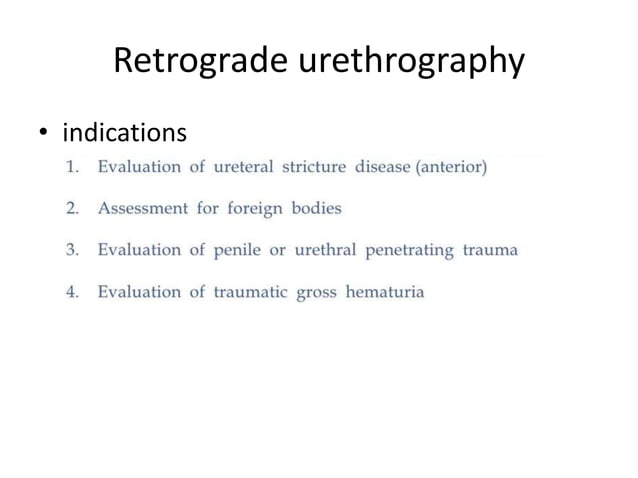 Retrograde urethrography

• indications

1. Evaluation of ureteral stricture disease (anterior)
2. Assessment for foreign bodies
3. Evaluation of penile or urethral penetrating trauma
4. Evaluation of traumatic gross hematuria